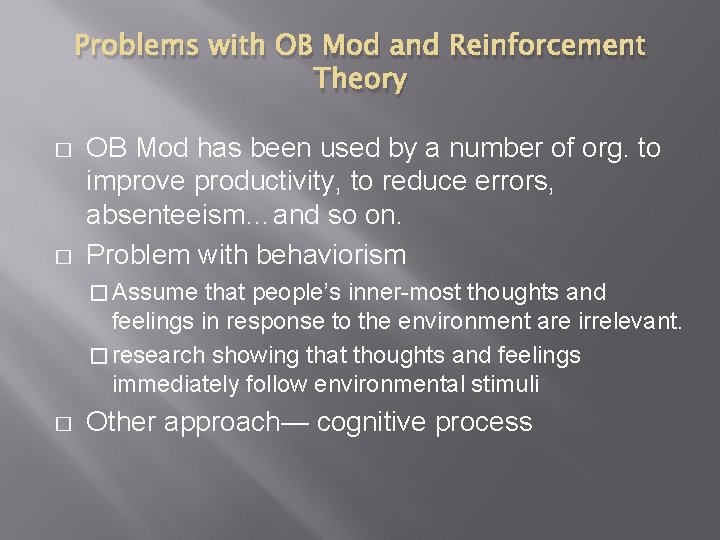 Problems with OB Mod and Reinforcement Theory

□ OB Mod has been used by a number of org. to improve productivity, to reduce errors, absenteeism…and so on.

□ Problem with behaviorism

□ Assume that people's inner-most thoughts and feelings in response to the environment are irrelevant.

□ research showing that thoughts and feelings immediately follow environmental stimuli

□ Other approach— cognitive process